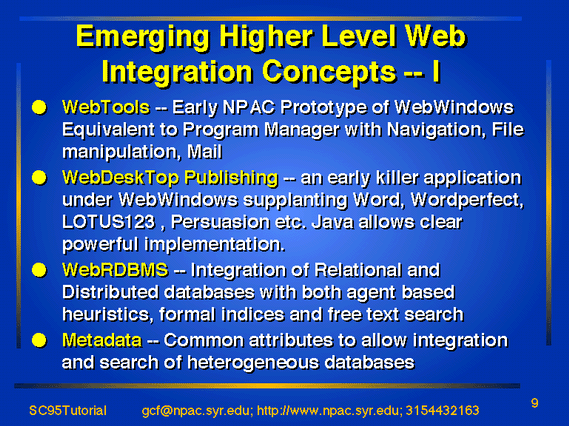 Emerging Higher Level Web Integration Concepts -- I

WebTools -- Early NPAC Prototype of WebWindows Equivalent to Program Manager with Navigation, File manipulation, Mail

WebDeskTop Publishing -- an early killer application under WebWindows supplanting Word, Wordperfect, LOTUS123 , Persuasion etc. Java allows clear powerful implementation.

WebRDBMS -- Integration of Relational and Distributed databases with both agent based heuristics, formal indices and free text search

Metadata -- Common attributes to allow integration and search of heterogeneous databases

SC95Tutorial gcf@npac.syr.edu; http://www.npac.syr.edu; 3154432163

9